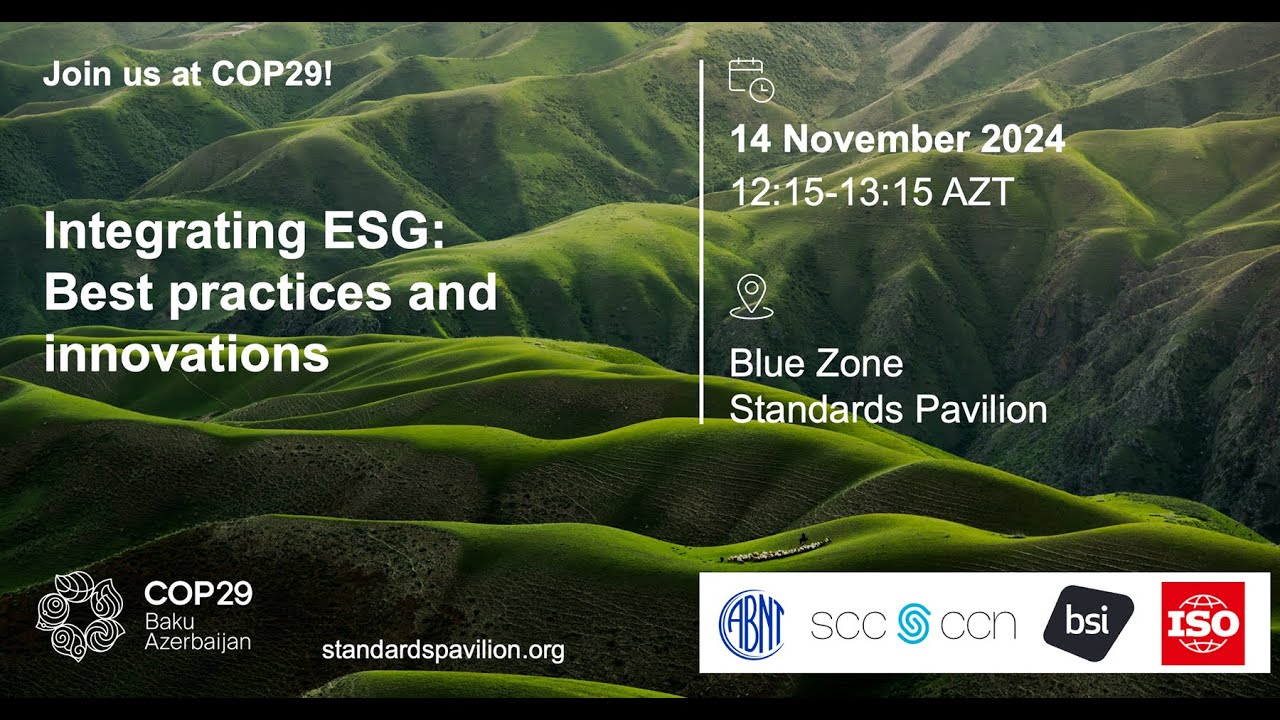 Join us at COP29!

Integrating ESG: Best practices and innovations

14 November 2024
12:15-13:15 AZT

Blue Zone
Standards Pavilion

COP29
Baku
Azerbaijan

standardspavilion.org

ABNT

SCC CCN

bsi

ISO